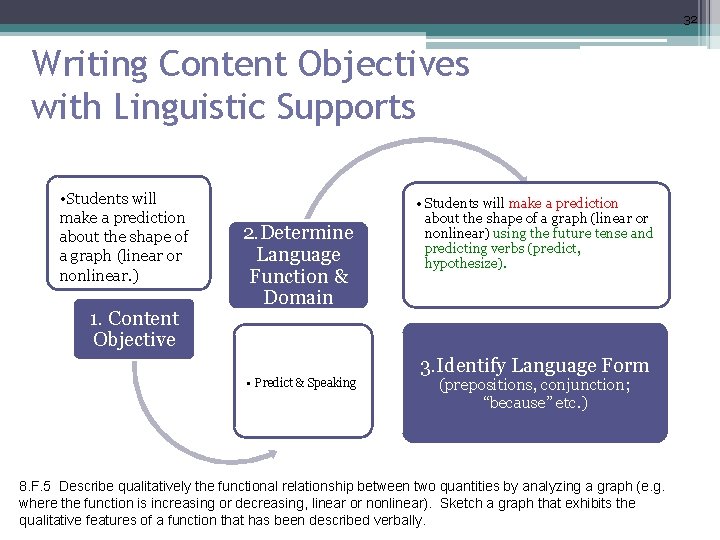 32

Writing Content Objectives with Linguistic Supports

•Students will make a prediction about the shape of a graph (linear or nonlinear.)

1. Content Objective

2. Determine Language Function & Domain

• Predict & Speaking

• Students will make a prediction about the shape of a graph (linear or nonlinear) using the future tense and predicting verbs (predict, hypothesize).

3. Identify Language Form (prepositions, conjunction; "because" etc.)

8.F.5 Describe qualitatively the functional relationship between two quantities by analyzing a graph (e.g. where the function is increasing or decreasing, linear or nonlinear). Sketch a graph that exhibits the qualitative features of a function that has been described verbally.